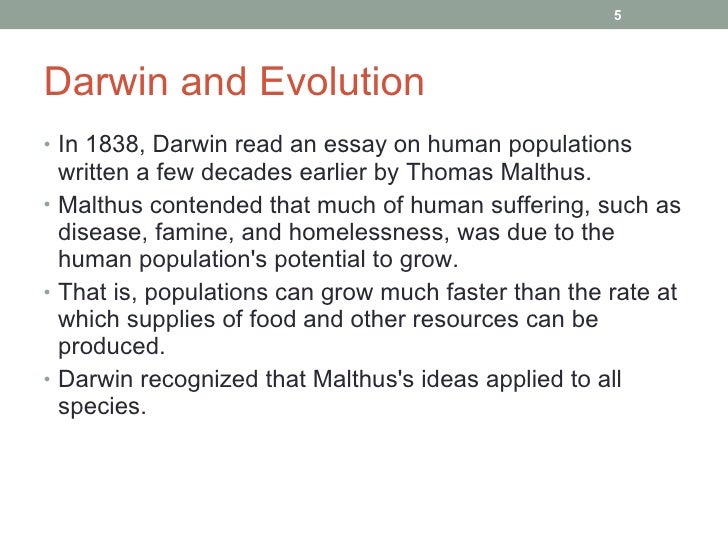 5

Darwin and Evolution

• In 1838, Darwin read an essay on human populations written a few decades earlier by Thomas Malthus.
• Malthus contended that much of human suffering, such as disease, famine, and homelessness, was due to the human population's potential to grow.
• That is, populations can grow much faster than the rate at which supplies of food and other resources can be produced.
• Darwin recognized that Malthus's ideas applied to all species.